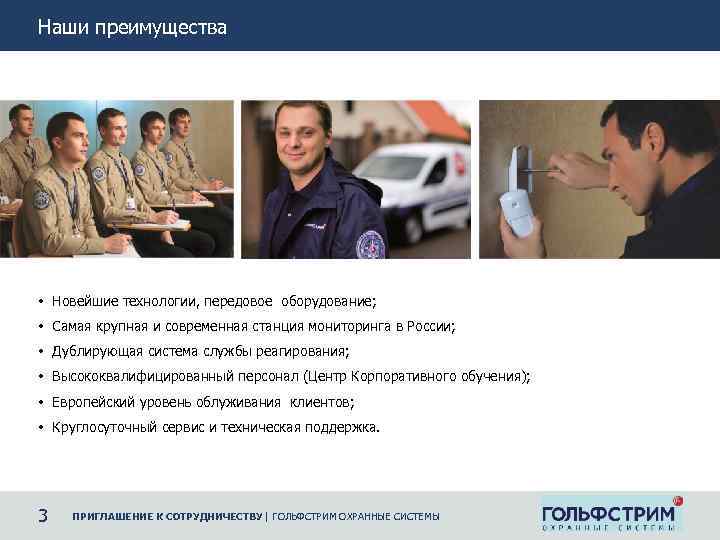 Наши преимущества

• Новейшие технологии, передовое оборудование;
• Самая крупная и современная станция мониторинга в России;
• Дублирующая система службы реагирования;
• Высококвалифицированный персонал (Центр Корпоративного обучения);
• Европейский уровень облуживания клиентов;
• Круглосуточный сервис и техническая поддержка.

3 ПРИГЛАШЕНИЕ К СОТРУДНИЧЕСТВУ | ГОЛЬФСТРИМ ОХРАННЫЕ СИСТЕМЫ

ГОЛЬФСТРИМ
ОХРАННЫЕ СИСТЕМЫ